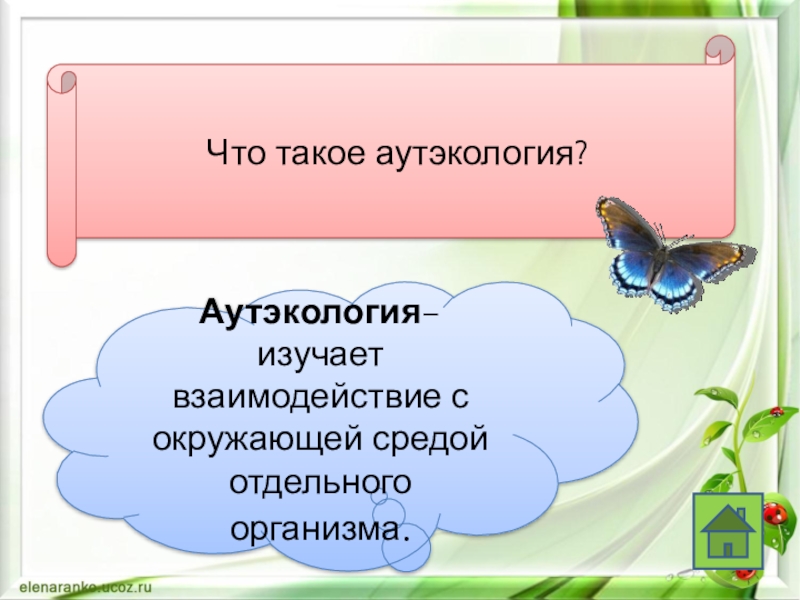 Что такое аутэкология?

Аутэкология– изучает взаимодействие с окружающей средой отдельного организма.

elenaranko.ucoz.ru